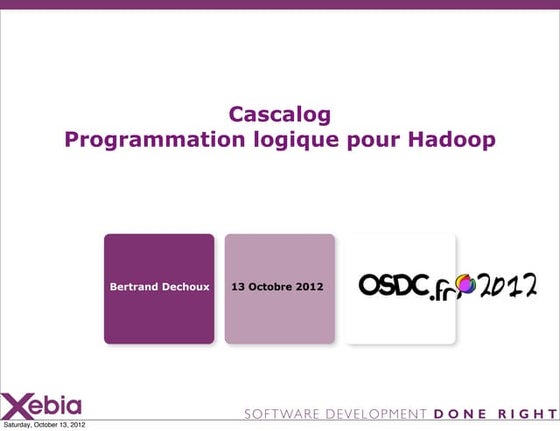 Cascalog
Programmation logique pour Hadoop

Bertrand Dechoux

13 Octobre 2012

OSDC.fr 2012

Xebia

SOFTWARE DEVELOPMENT DONE RIGHT

Saturday, October 13, 2012